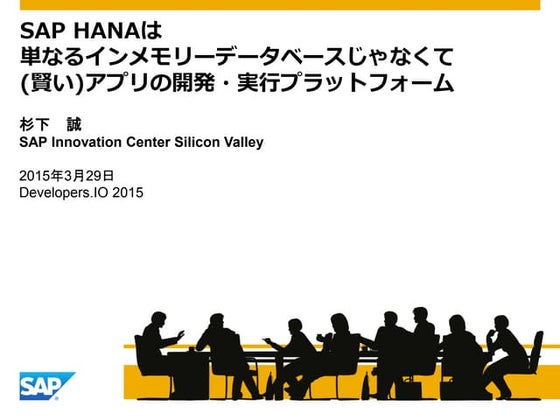 SAP HANAは
単なるインメモリーデータベースじゃなくて
(賢い)アプリの開発・実行プラットフォーム

杉下　誠
SAP Innovation Center Silicon Valley

2015年3月29日
Developers.IO 2015

SAP